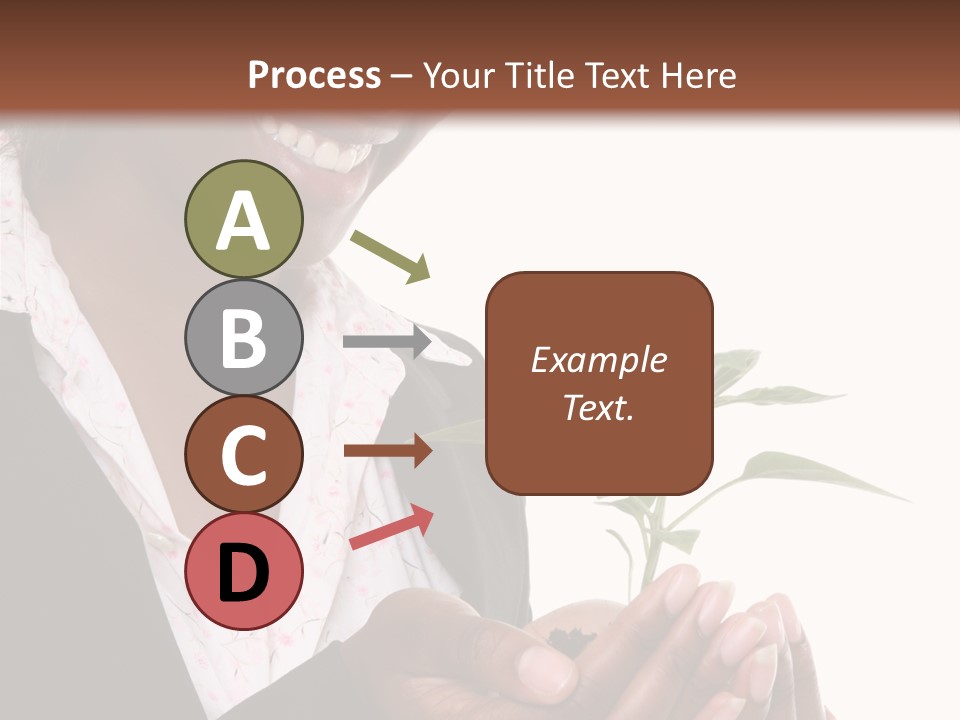 Process – Your Title Text Here

A

B

C

D

Example Text.